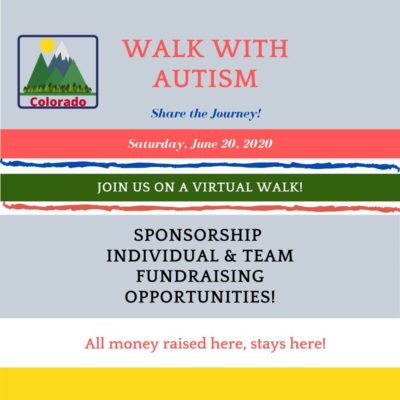 Colorado

WALK WITH AUTISM

Share the Journey!

Saturday, June 20, 2020

JOIN US ON A VIRTUAL WALK!

SPONSORSHIP
INDIVIDUAL & TEAM
FUNDRAISING
OPPORTUNITIES!

All money raised here, stays here!